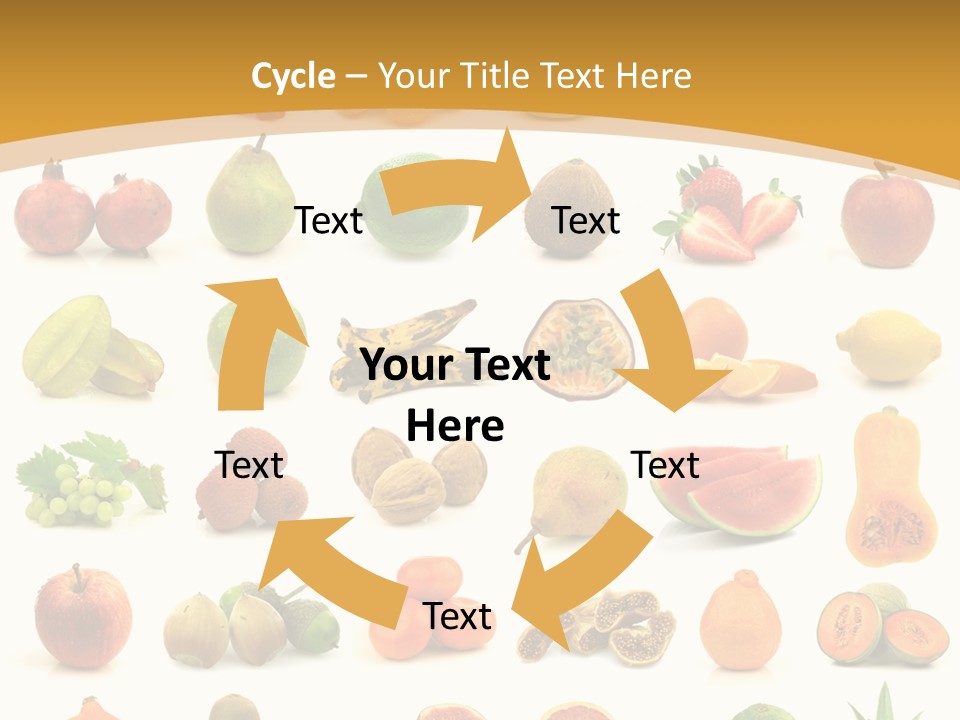 Cycle – Your Title Text Here

Text

Text

Your Text Here

Text

Text

Text